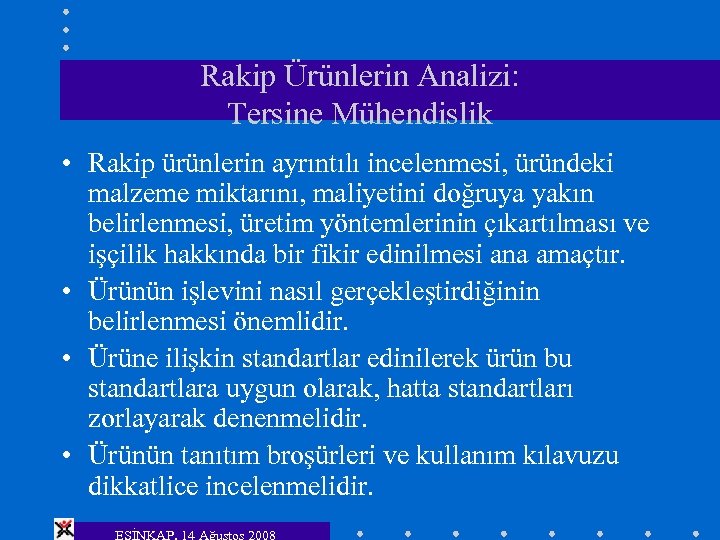 Rakip Ürünlerin Analizi:
Tersine Mühendislik

• Rakip ürünlerin ayrıntılı incelenmesi, üründeki malzeme miktarını, maliyetini doğruya yakın belirlenmesi, üretim yöntemlerinin çıkartılması ve işçilik hakkında bir fikir edinilmesi ana amaçtır.

• Ürünün işlevini nasıl gerçekleştirdiğinin belirlenmesi önemlidir.

• Ürüne ilişkin standartlar edinilerek ürün bu standartlara uygun olarak, hatta standartları zorlayarak denenmelidir.

• Ürünün tanıtım broşürleri ve kullanım kılavuzu dikkatlice incelenmelidir.

ESİNKAP, 14 Ağustos 2008